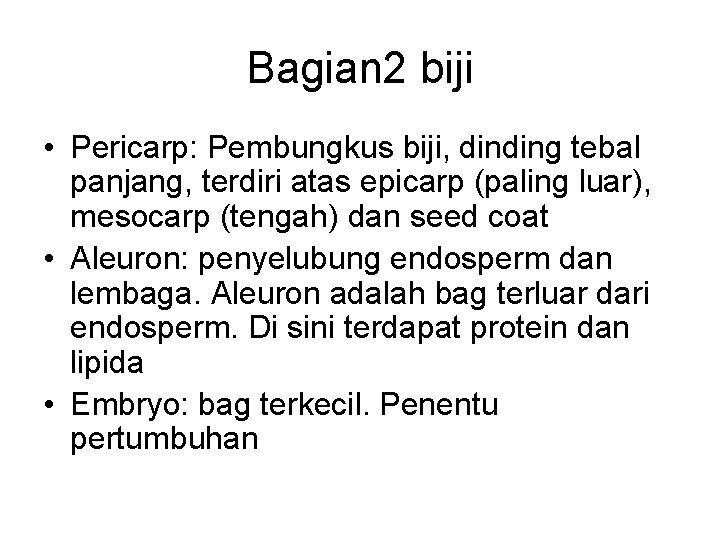 Bagian2 biji

• Pericarp: Pembungkus biji, dinding tebal panjang, terdiri atas epicarp (paling luar), mesocarp (tengah) dan seed coat
• Aleuron: penyelubung endosperm dan lembaga. Aleuron adalah bag terluar dari endosperm. Di sini terdapat protein dan lipida
• Embryo: bag terkecil. Penentu pertumbuhan